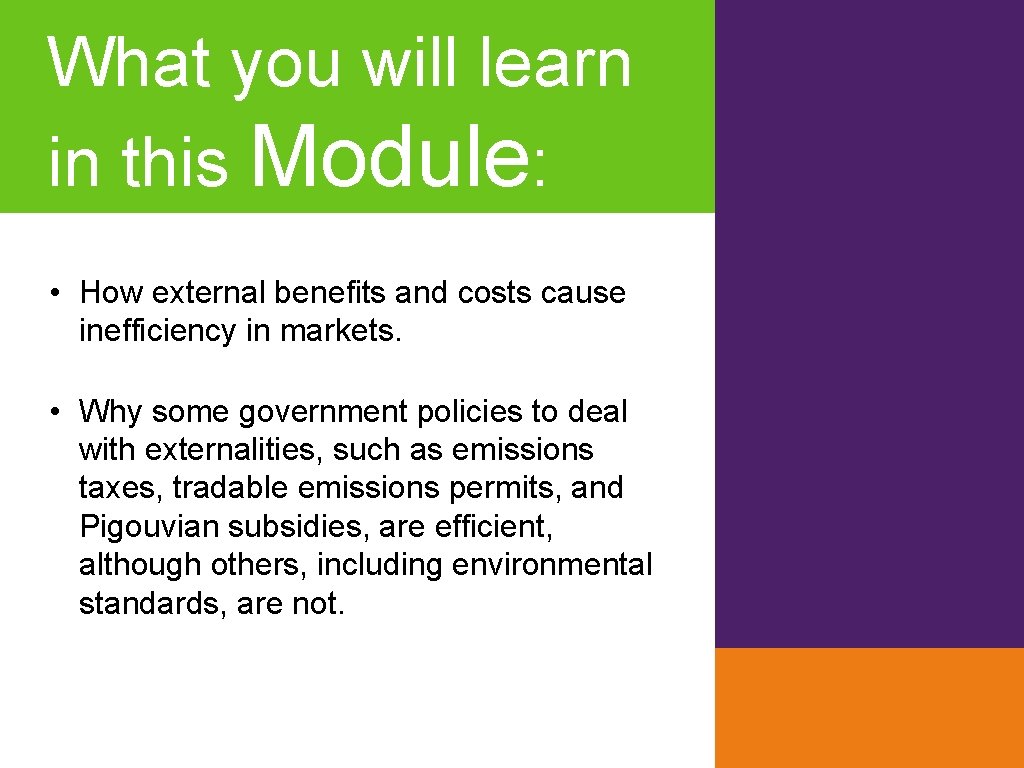 What you will learn in this Module:

• How external benefits and costs cause inefficiency in markets.

• Why some government policies to deal with externalities, such as emissions taxes, tradable emissions permits, and Pigouvian subsidies, are efficient, although others, including environmental standards, are not.